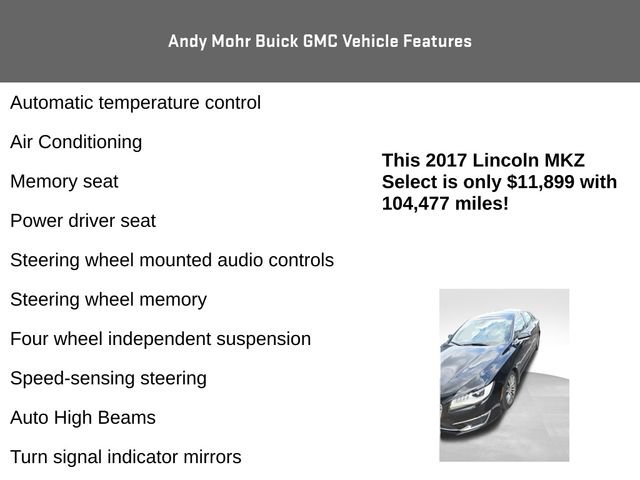 Andy Mohr Buick GMC Vehicle Features

Automatic temperature control

Air Conditioning

Memory seat

Power driver seat

Steering wheel mounted audio controls

Steering wheel memory

Four wheel independent suspension

Speed-sensing steering

Auto High Beams

Turn signal indicator mirrors

This 2017 Lincoln MKZ Select is only $11,899 with 104,477 miles!